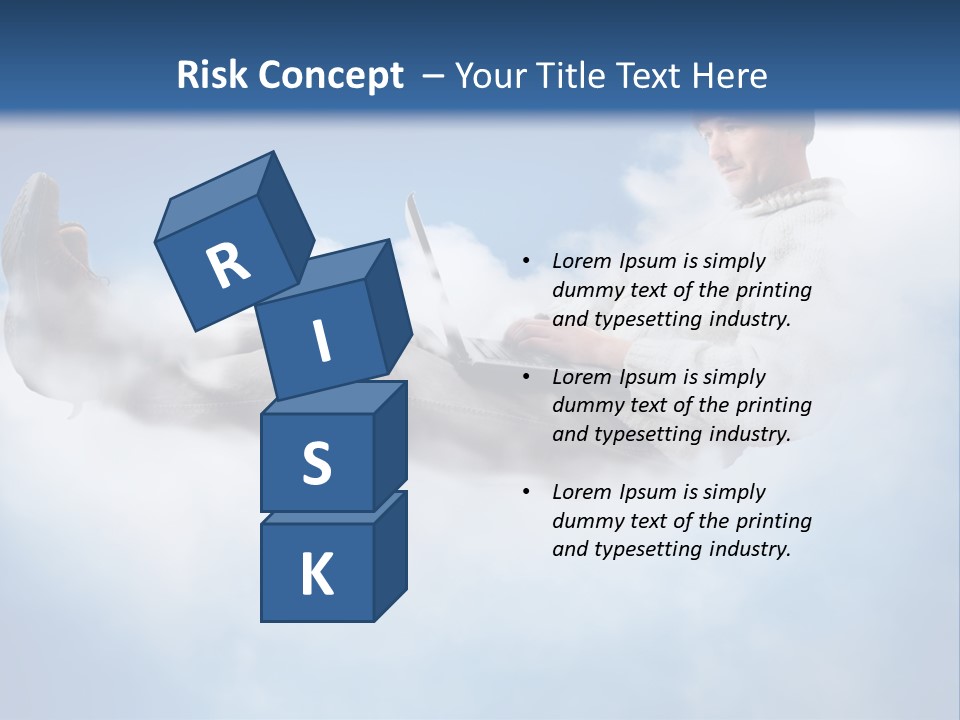 Risk Concept – Your Title Text Here

R
I
S
K

• Lorem Ipsum is simply dummy text of the printing and typesetting industry.

• Lorem Ipsum is simply dummy text of the printing and typesetting industry.

• Lorem Ipsum is simply dummy text of the printing and typesetting industry.